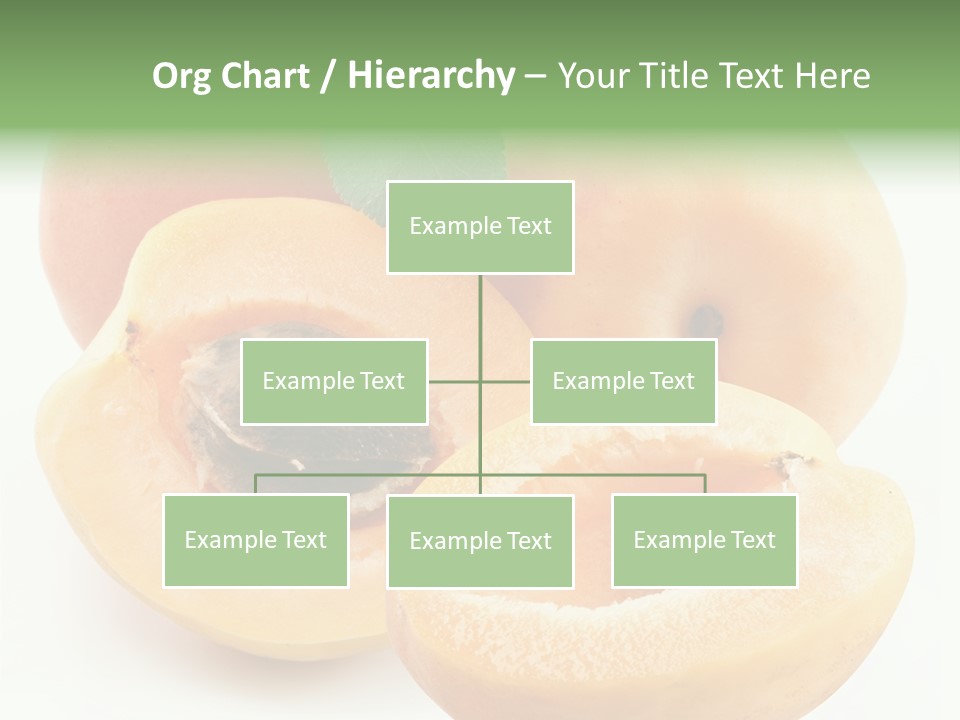 Org Chart / Hierarchy – Your Title Text Here

Example Text

Example Text

Example Text

Example Text

Example Text

Example Text